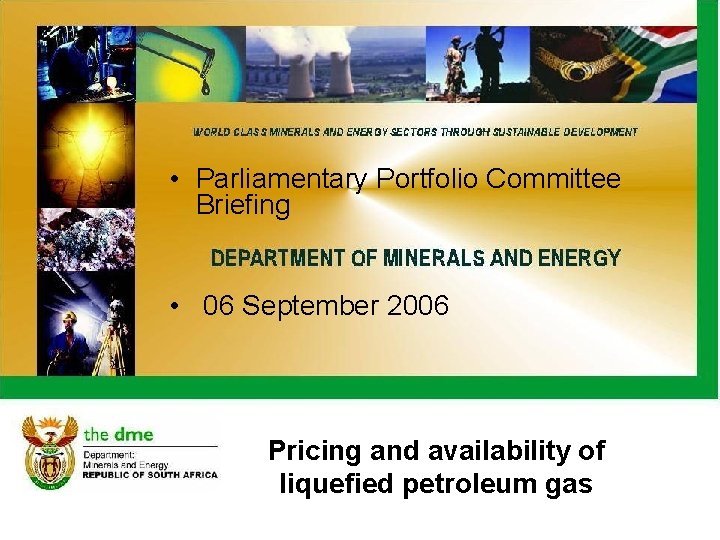 WORLD CLASS MINERALS AND ENERGY SECTORS THROUGH SUSTAINABLE DEVELOPMENT

• Parliamentary Portfolio Committee Briefing

DEPARTMENT OF MINERALS AND ENERGY

• 06 September 2006

the dme
Department:
Minerals and Energy
REPUBLIC OF SOUTH AFRICA

Pricing and availability of liquefied petroleum gas